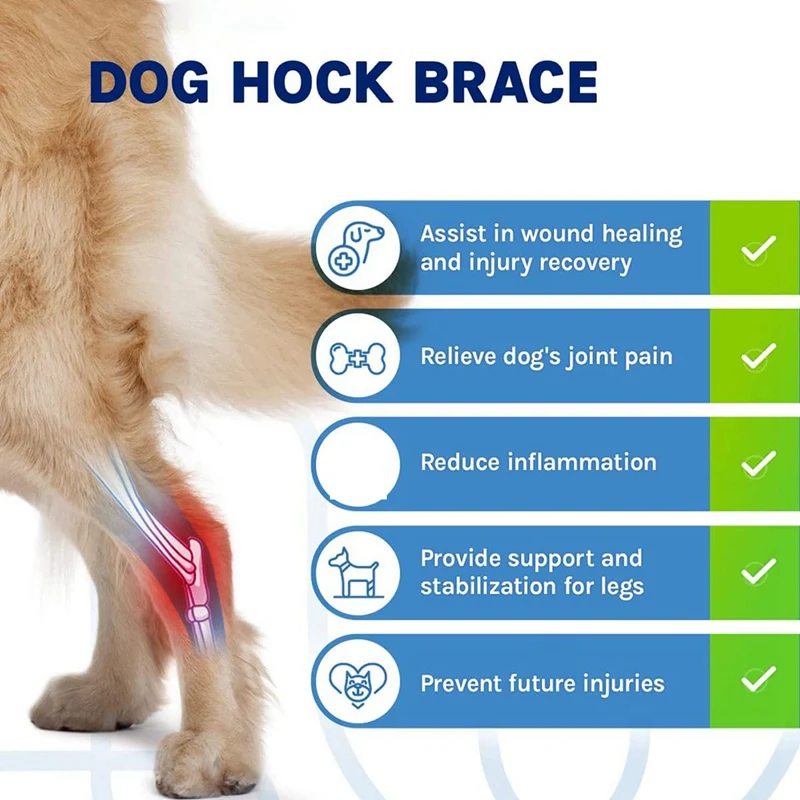 DOG HOCK BRACE

Assist in wound healing and injury recovery

Relieve dog's joint pain

Reduce inflammation

Provide support and stabilization for legs

Prevent future injuries